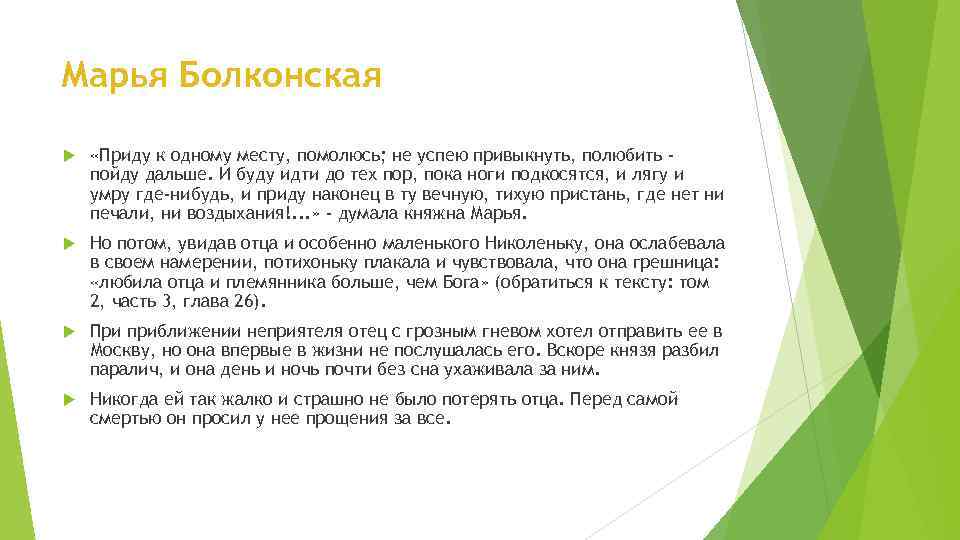 Марья Болконская

«Приду к одному месту, помолюсь; не успею привыкнуть, полюбить - пойду дальше. И буду идти до тех пор, пока ноги подкосятся, и лягу и умру где-нибудь, и приду наконец в ту вечную, тихую пристань, где нет ни печали, ни воздыхания!...» - думала княжна Марья.

Но потом, увидав отца и особенно маленького Николеньку, она ослабевала в своем намерении, потихоньку плакала и чувствовала, что она грешница: «любила отца и племянника больше, чем Бога» (обратиться к тексту: том 2, часть 3, глава 26).

При приближении неприятеля отец с грозным гневом хотел отправить ее в Москву, но она впервые в жизни не послушалась его. Вскоре князя разбил паралич, и она день и ночь почти без сна ухаживала за ним.

Никогда ей так жалко и страшно не было потерять отца. Перед самой смертью он просил у нее прощения за все.